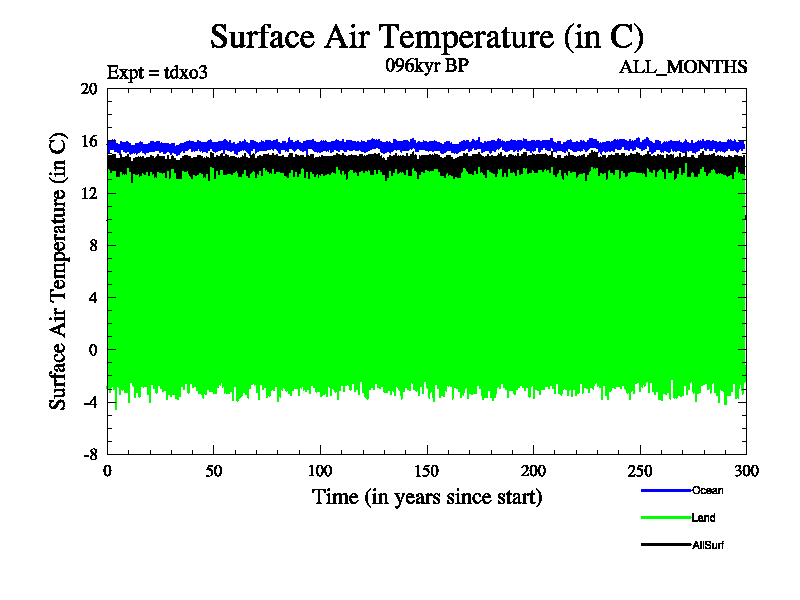 Surface Air Temperature (in C)

Expt = tdxo3

096kyr BP

ALL_MONTHS

Surface Air Temperature (in C)

20

16

12

8

4

0

-4

-8

0

50

100

150

200

250

300

Time (in years since start)

Ocean

Land

AllSurf